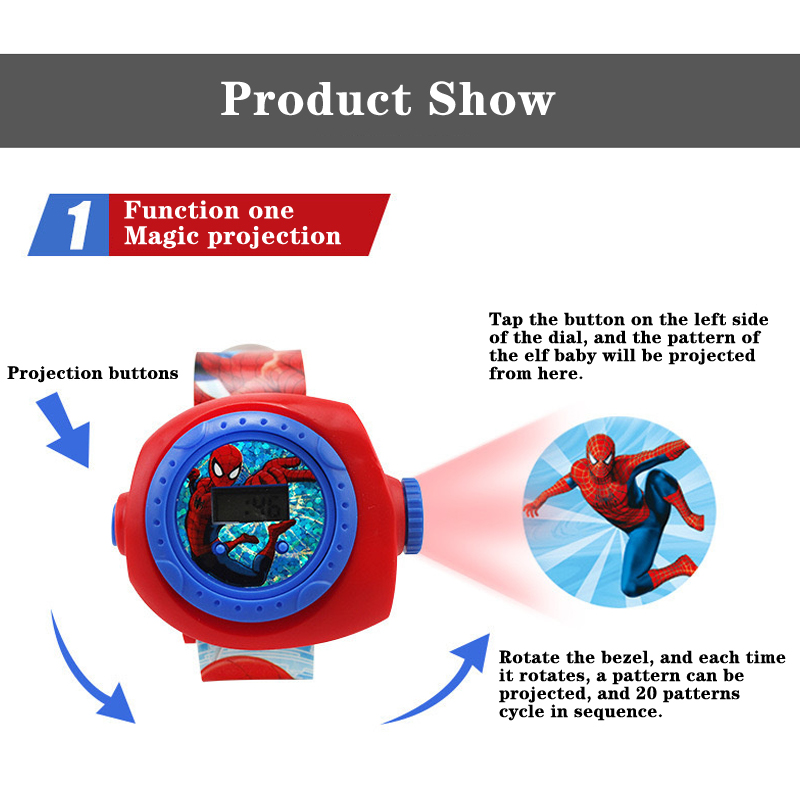 Product Show

1 Function one
Magic projection

Projection buttons

Tap the button on the left side of the dial, and the pattern of the elf baby will be projected from here.

Rotate the bezel, and each time it rotates, a pattern can be projected, and 20 patterns cycle in sequence.